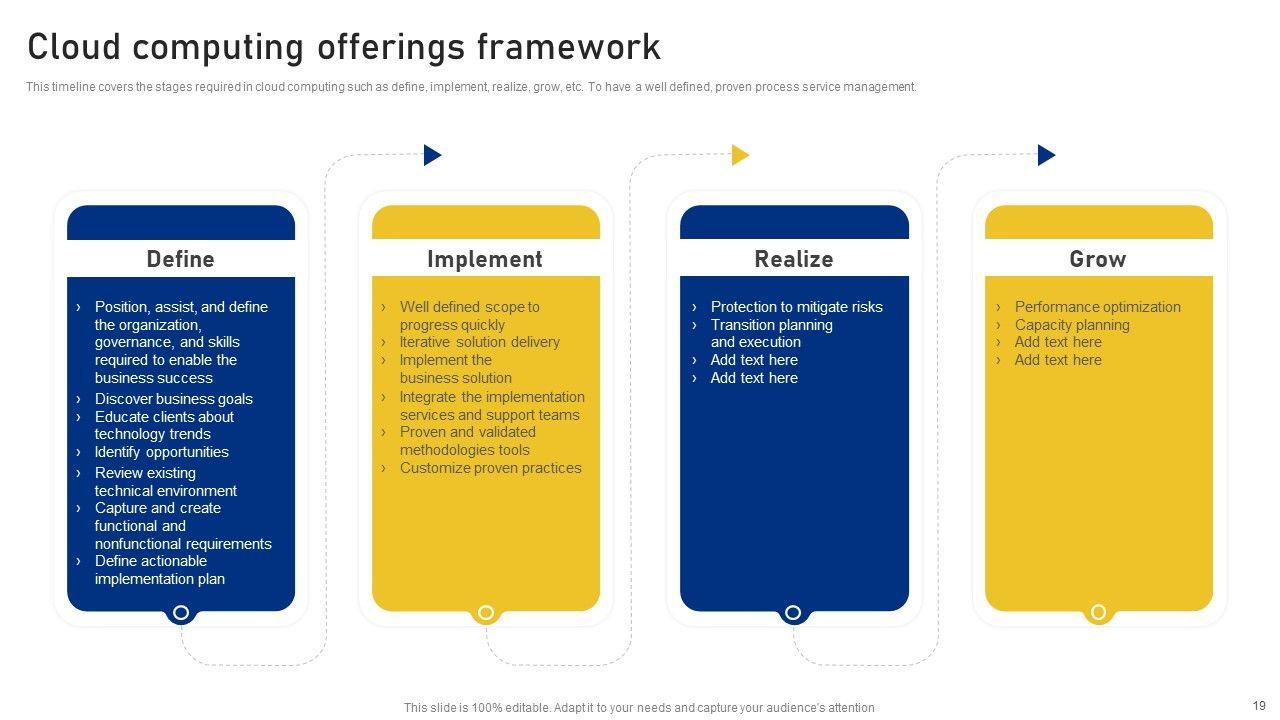 Cloud computing offerings framework

This timeline covers the stages required in cloud computing such as define, implement, realize, grow, etc. To have a well defined, proven process service management.

Define

› Position, assist, and define the organization, governance, and skills required to enable the business success
› Discover business goals
› Educate clients about technology trends
› Identify opportunities
› Review existing technical environment
› Capture and create functional and nonfunctional requirements
› Define actionable implementation plan

Implement

› Well defined scope to progress quickly
› Iterative solution delivery
› Implement the business solution
› Integrate the implementation services and support teams
› Proven and validated methodologies tools
› Customize proven practices

Realize

› Protection to mitigate risks
› Transition planning and execution
› Add text here
› Add text here

Grow

› Performance optimization
› Capacity planning
› Add text here
› Add text here

This slide is 100% editable. Adapt it to your needs and capture your audience's attention

19